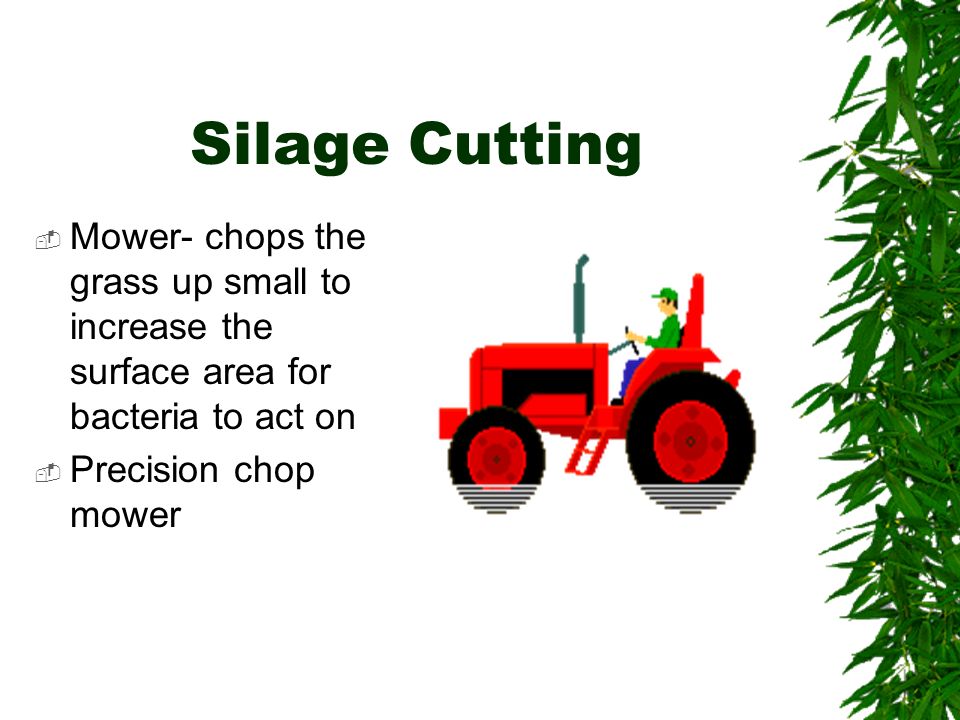 Silage Cutting

Mower- chops the grass up small to increase the surface area for bacteria to act on

Precision chop mower